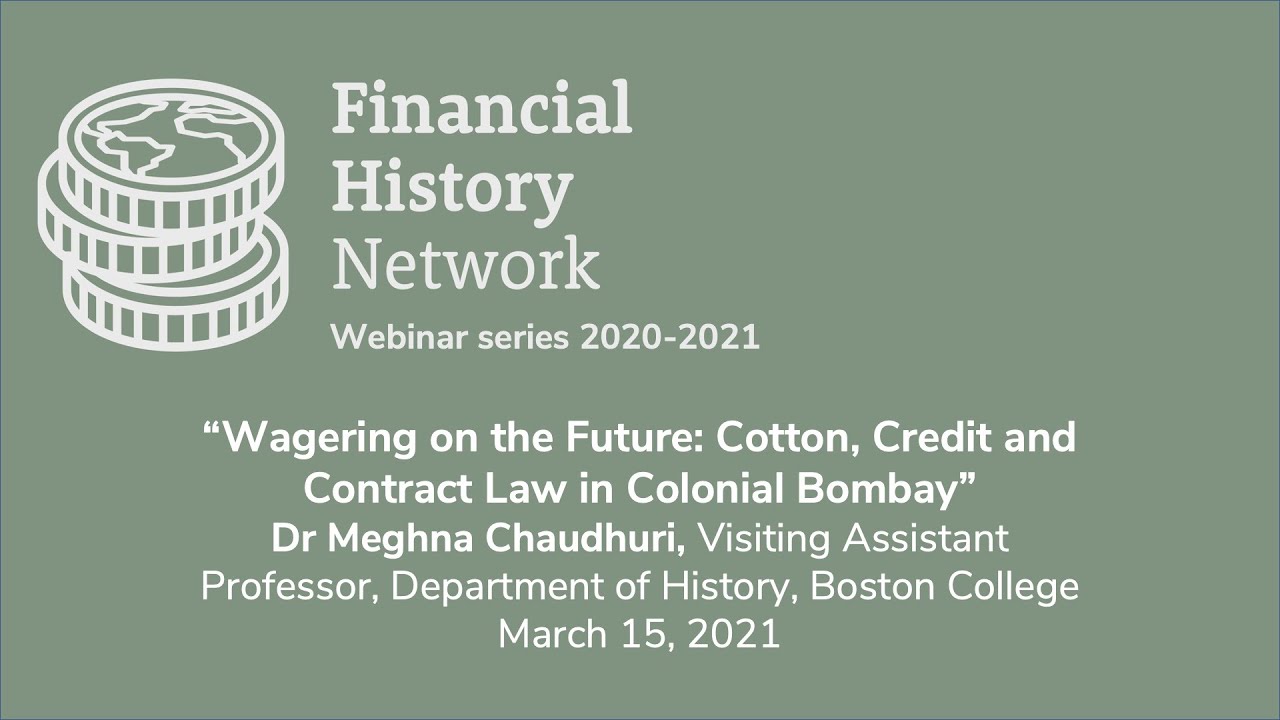 Financial History Network

Webinar series 2020-2021

“Wagering on the Future: Cotton, Credit and Contract Law in Colonial Bombay”

Dr Meghna Chaudhuri, Visiting Assistant Professor, Department of History, Boston College

March 15, 2021